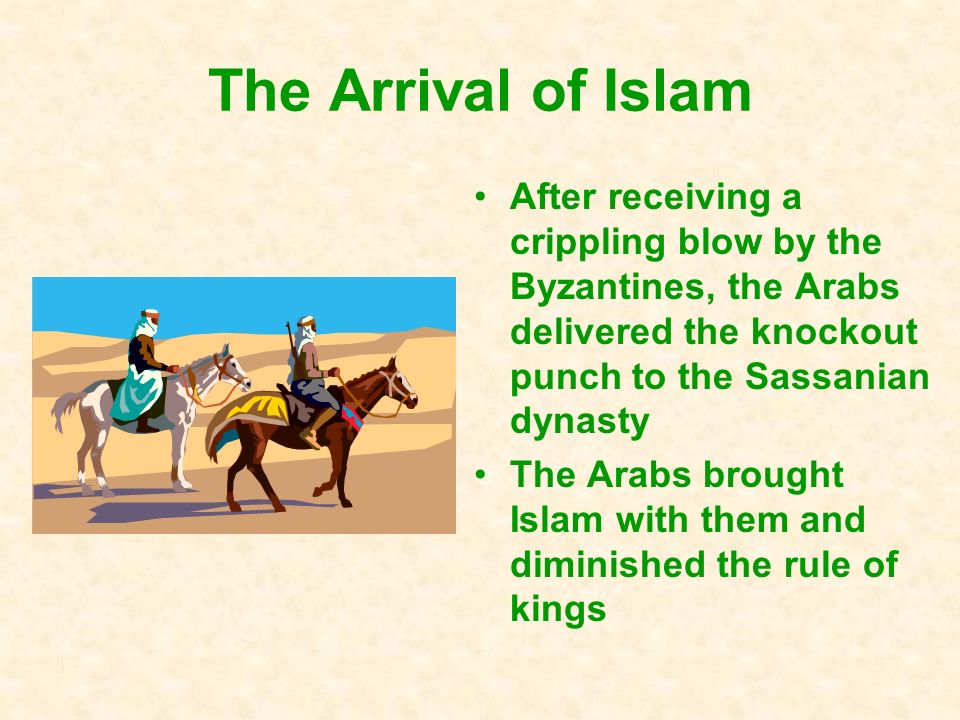 The Arrival of Islam

• After receiving a crippling blow by the Byzantines, the Arabs delivered the knockout punch to the Sassanian dynasty

• The Arabs brought Islam with them and diminished the rule of kings